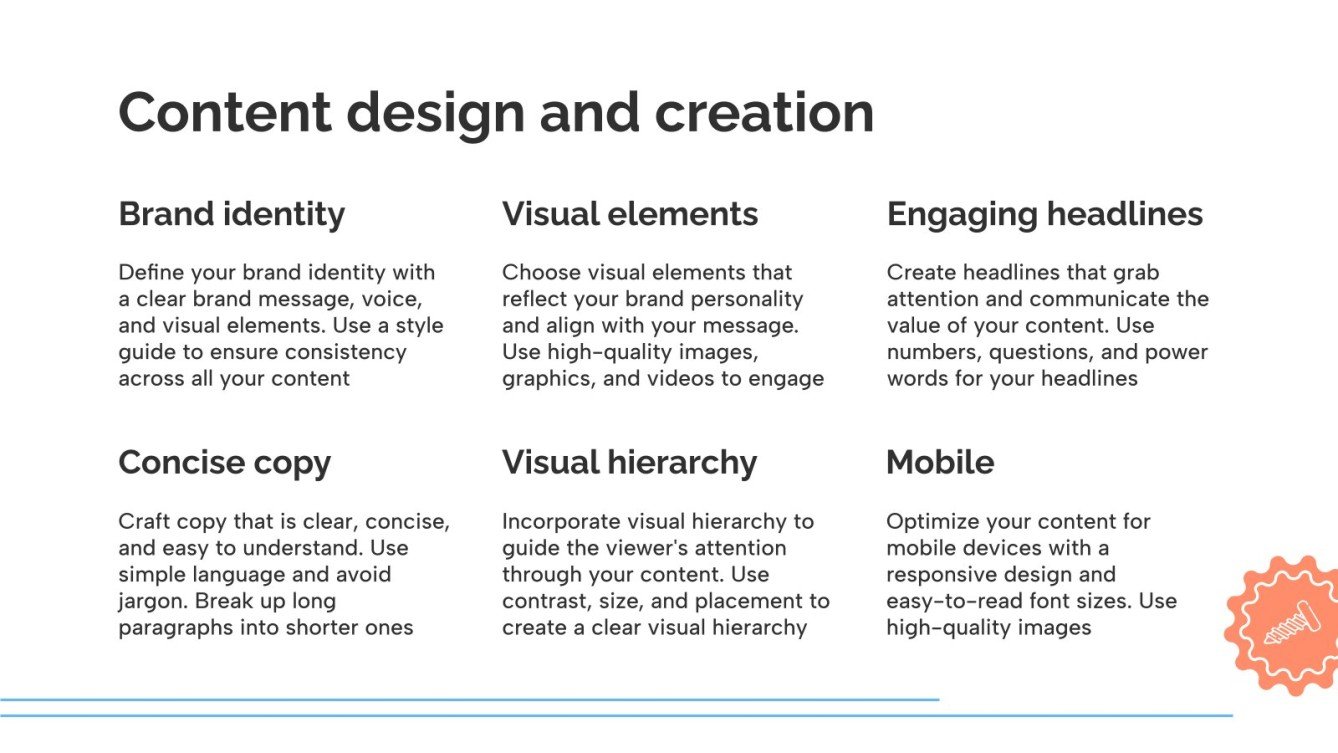 Content design and creation

Brand identity

Define your brand identity with a clear brand message, voice, and visual elements. Use a style guide to ensure consistency across all your content

Visual elements

Choose visual elements that reflect your brand personality and align with your message. Use high-quality images, graphics, and videos to engage

Engaging headlines

Create headlines that grab attention and communicate the value of your content. Use numbers, questions, and power words for your headlines

Concise copy

Craft copy that is clear, concise, and easy to understand. Use simple language and avoid jargon. Break up long paragraphs into shorter ones

Visual hierarchy

Incorporate visual hierarchy to guide the viewer's attention through your content. Use contrast, size, and placement to create a clear visual hierarchy

Mobile

Optimize your content for mobile devices with a responsive design and easy-to-read font sizes. Use high-quality images